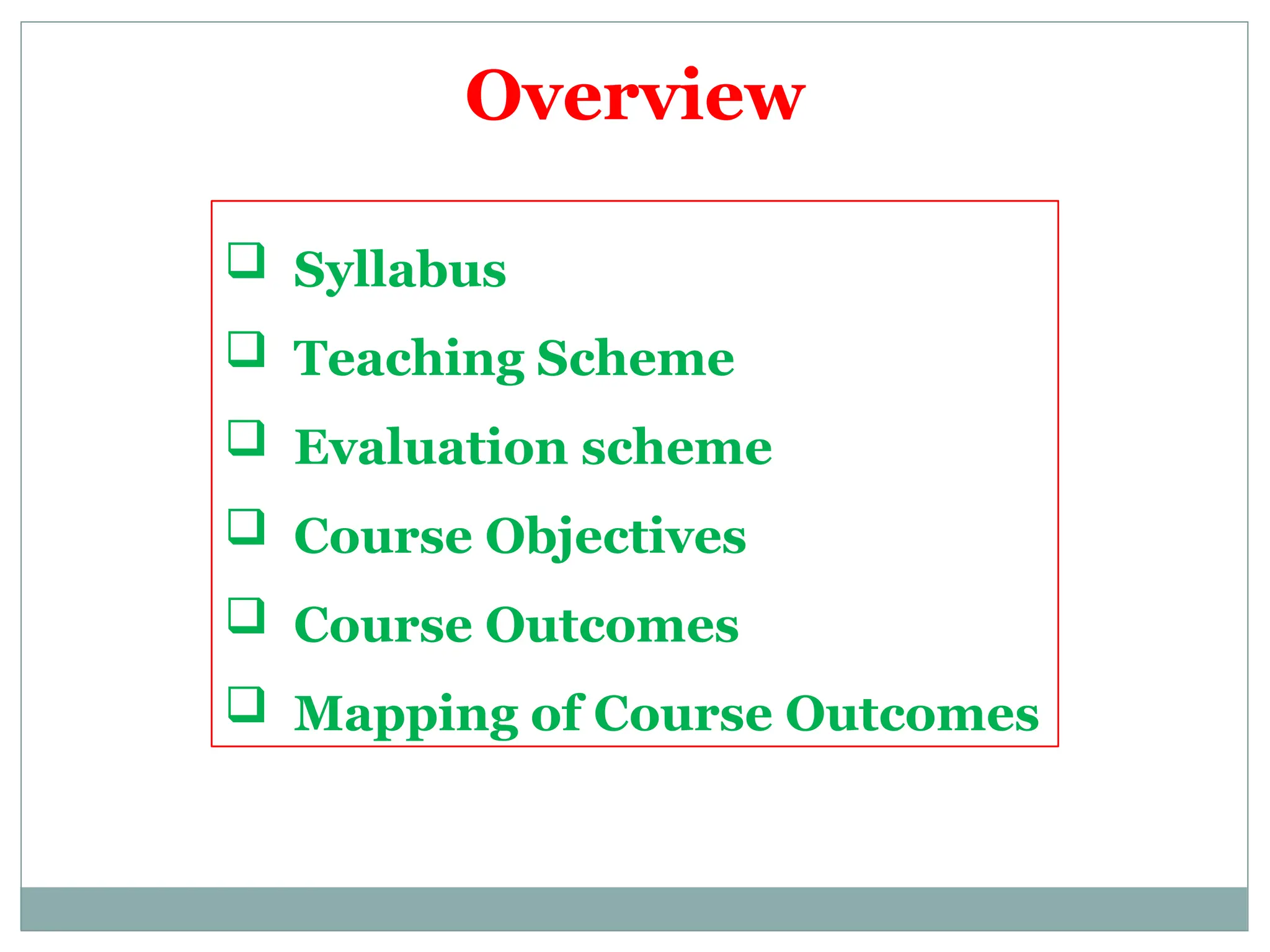 Overview

❑ Syllabus
❑ Teaching Scheme
❑ Evaluation scheme
❑ Course Objectives
❑ Course Outcomes
❑ Mapping of Course Outcomes